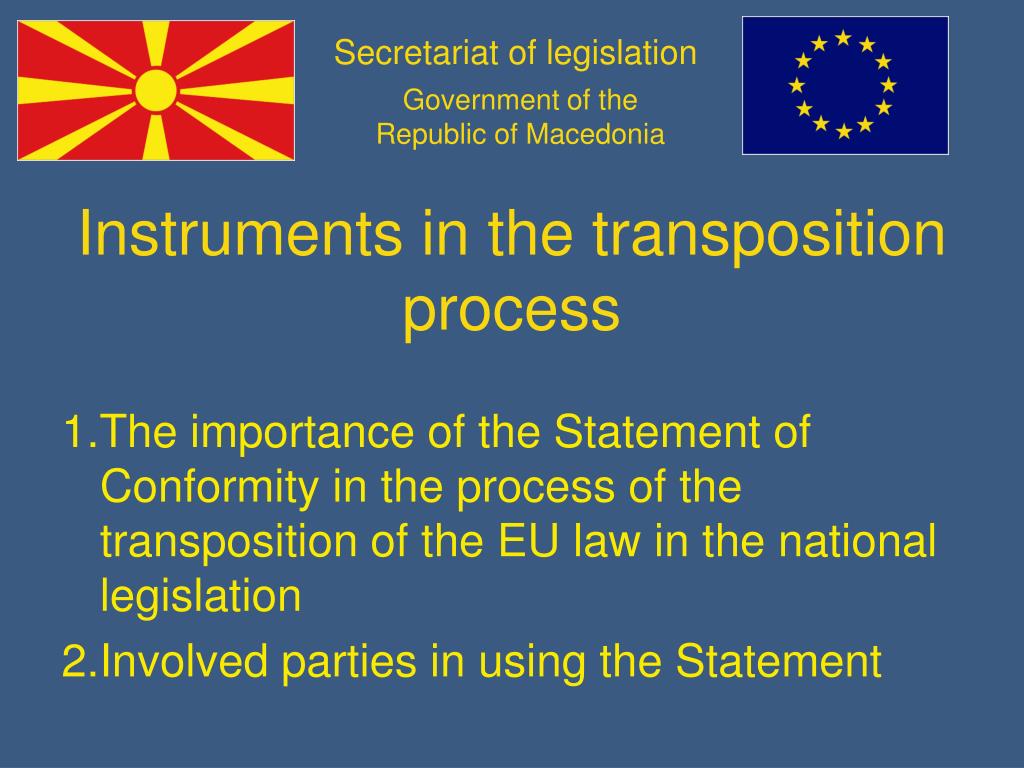 Secretariat of legislation

Government of the
Republic of Macedonia

Instruments in the transposition process

1.The importance of the Statement of Conformity in the process of the transposition of the EU law in the national legislation

2.Involved parties in using the Statement